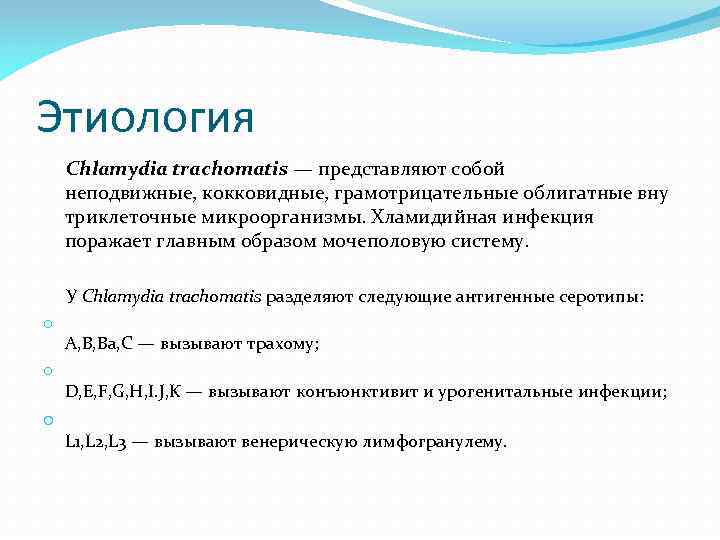 Этиология

Chlamydia trachomatis — представляют собой неподвижные, кокковидные, грамотрицательные облигатные внутриклеточные микроорганизмы. Хламидийная инфекция поражает главным образом мочеполовую систему.

У Chlamydia trachomatis разделяют следующие антигенные серотипы:

A,B,Ba,C — вызывают трахому;

D,E,F,G,H,I.J,K — вызывают конъюнктивит и урогенитальные инфекции;

L1,L2,L3 — вызывают венерическую лимфогранулему.